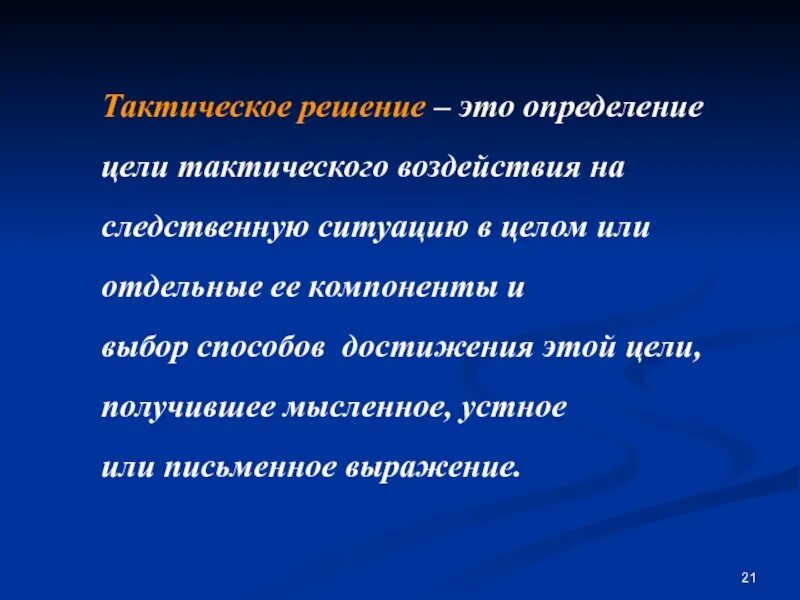 Тактическое решение – это определение цели тактического воздействия на следственную ситуацию в целом или отдельные ее компоненты и
выбор способов достижения этой цели, получившее мысленное, устное
или письменное выражение.

21